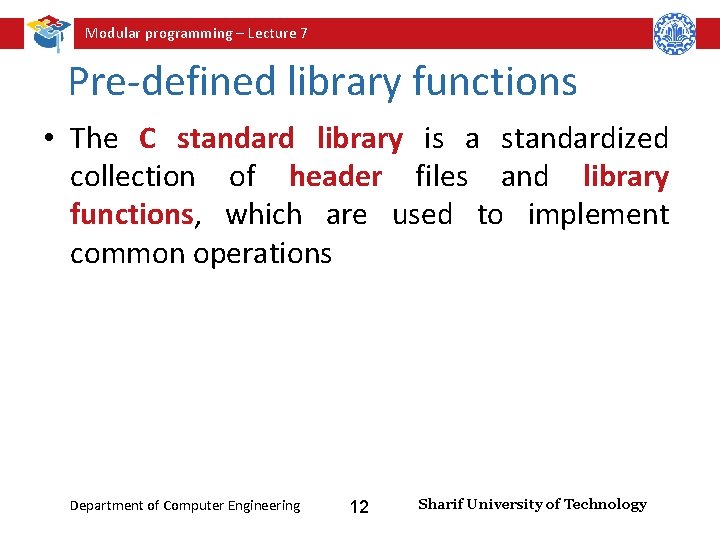 Modular programming – Lecture 7

Pre-defined library functions

• The C standard library is a standardized collection of header files and library functions, which are used to implement common operations

Department of Computer Engineering

12

Sharif University of Technology